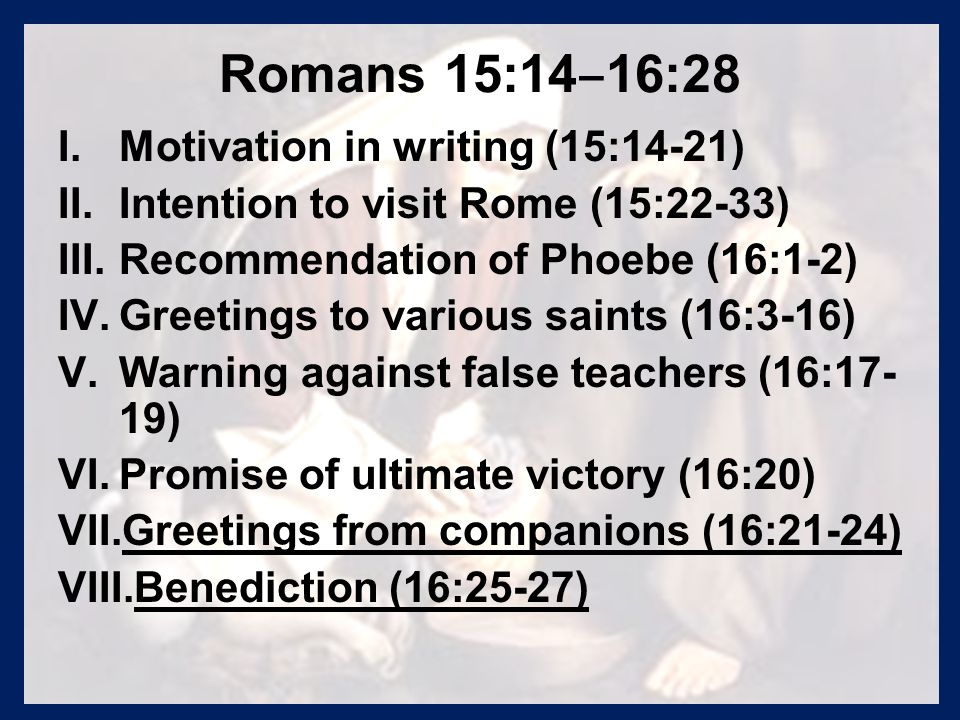 Romans 15:14–16:28

I. Motivation in writing (15:14-21)
II. Intention to visit Rome (15:22-33)
III. Recommendation of Phoebe (16:1-2)
IV. Greetings to various saints (16:3-16)
V. Warning against false teachers (16:17-19)
VI. Promise of ultimate victory (16:20)
VII. Greetings from companions (16:21-24)
VIII. Benediction (16:25-27)